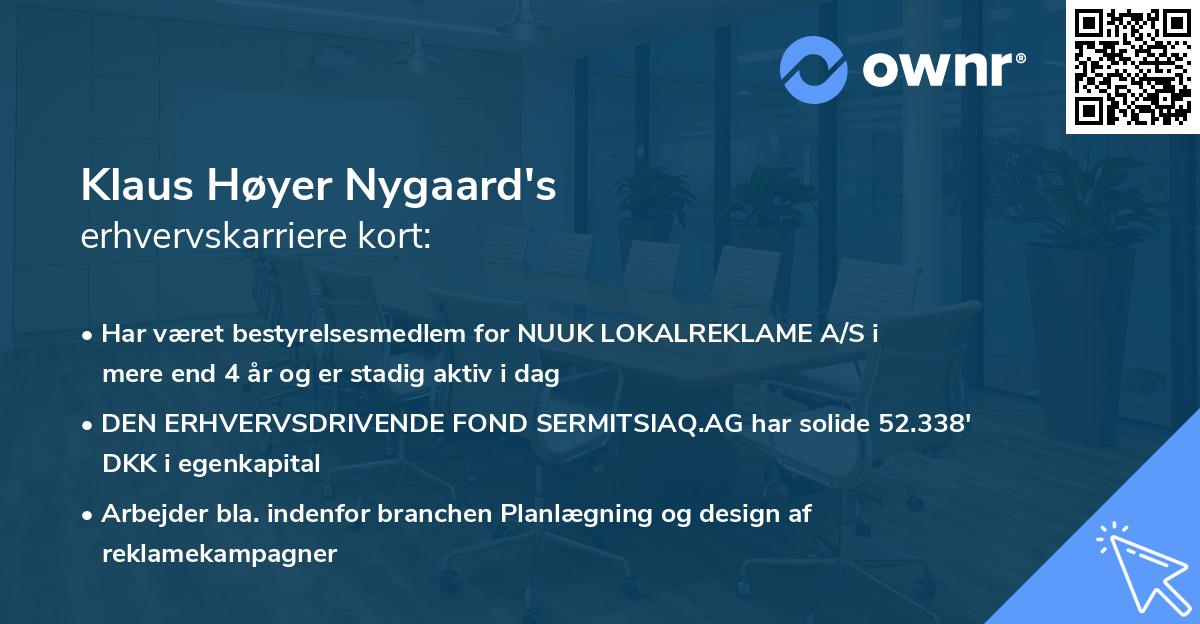 ownr®

Klaus Høyer Nygaard's
erhvervskarriere kort:

• Har været bestyrelsesmedlem for NUUK LOKALREKLAME A/S i mere end 4 år og er stadig aktiv i dag

• DEN ERHVERVSDRIVENDE FOND SERMITSIAQ.AG har solide 52.338' DKK i egenkapital

• Arbejder bla. indenfor branchen Planlægning og design af reklamekampagner